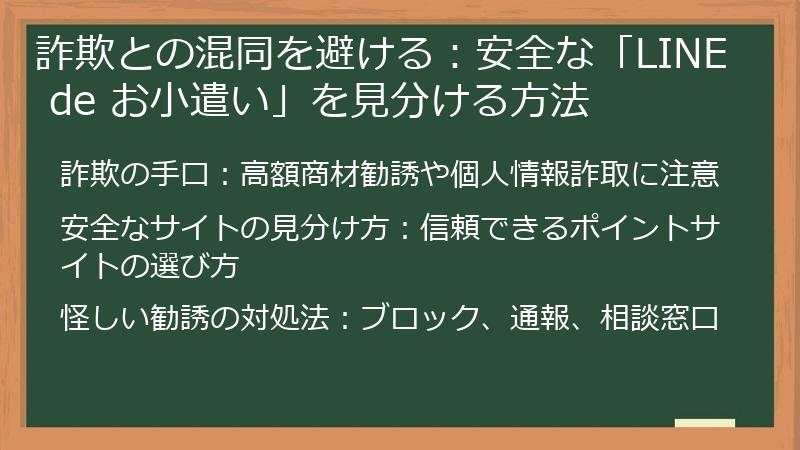 詐欺との混同を避ける：安全な「LINE de お小遣い」を見分ける方法

詐欺の手口：高額商材勧誘や個人情報詐取に注意

安全なサイトの見分け方：信頼できるポイントサイトの選び方

怪しい勧誘の対処法：ブロック、通報、相談窓口